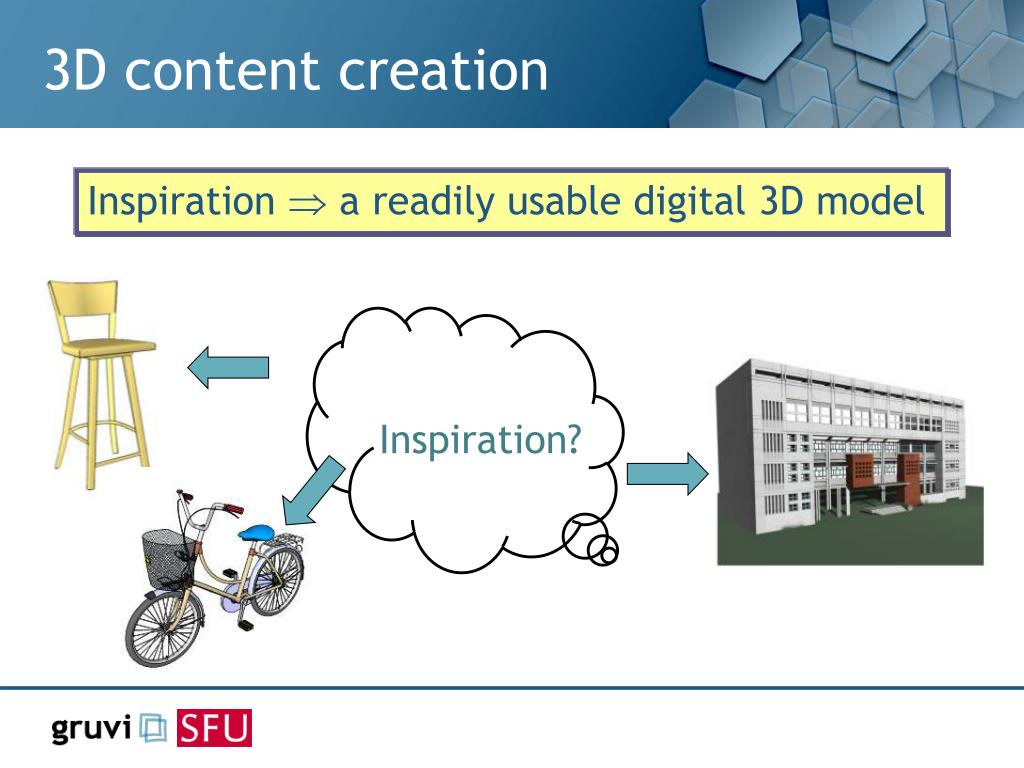 3D content creation

Inspiration $\Rightarrow$ a readily usable digital 3D model

Inspiration?

gruvi SFU